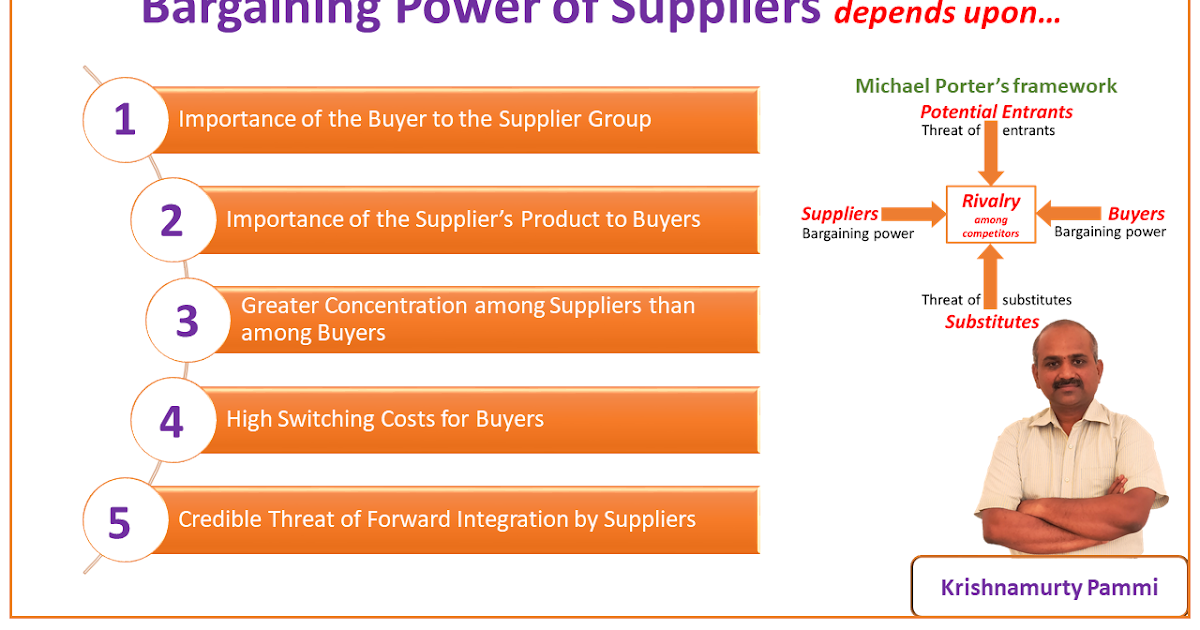 Bargaining Power of Suppliers depends upon…

1 Importance of the Buyer to the Supplier Group

2 Importance of the Supplier's Product to Buyers

3 Greater Concentration among Suppliers than among Buyers

4 High Switching Costs for Buyers

5 Credible Threat of Forward Integration by Suppliers

Michael Porter's framework

Potential Entrants
Threat of entrants

Suppliers
Bargaining power

Rivalry
among competitors

Buyers
Bargaining power

Threat of substitutes
Substitutes

Krishnamurty Pammi